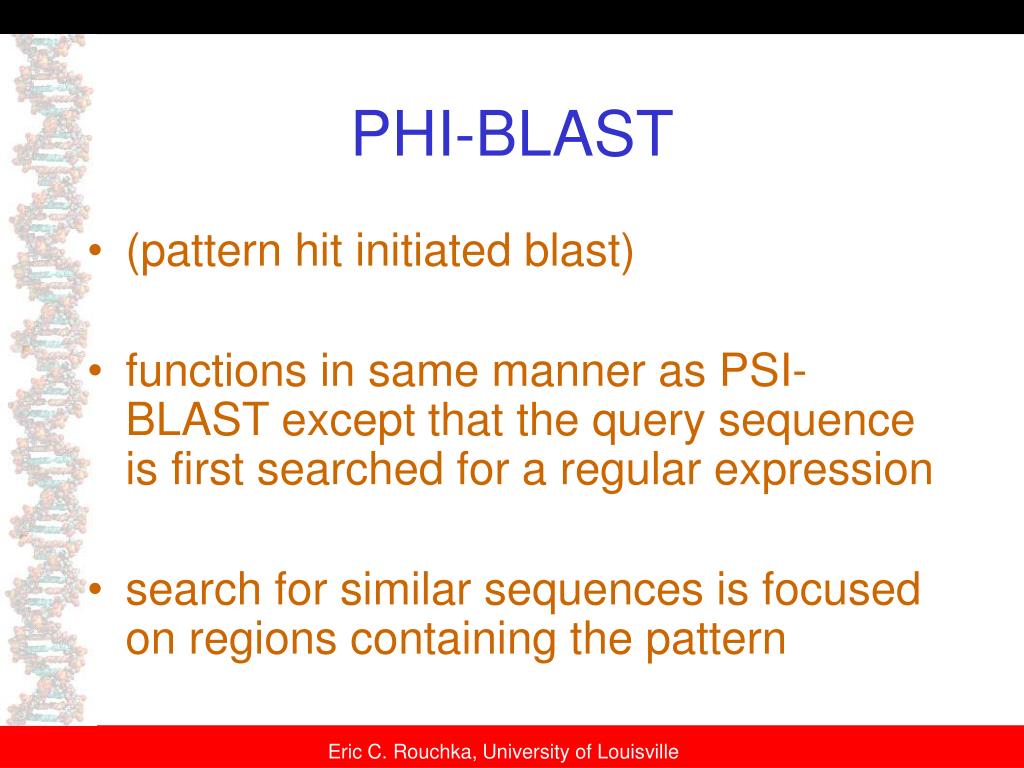 PHI-BLAST

• (pattern hit initiated blast)

• functions in same manner as PSI-BLAST except that the query sequence is first searched for a regular expression

• search for similar sequences is focused on regions containing the pattern

Eric C. Rouchka, University of Louisville